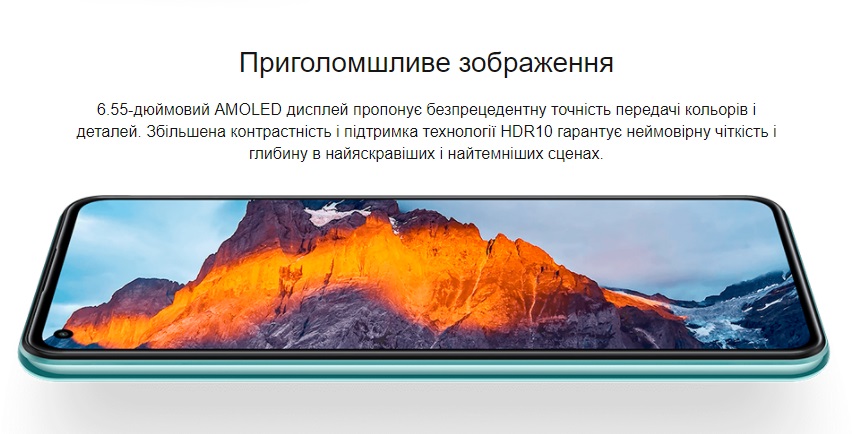 Приголомшливе зображення

6.55-дюймовий AMOLED дисплей пропонує безпрецедентну точність передачі кольорів і деталей. Збільшена контрастність і підтримка технології HDR10 гарантує неймовірну чіткість і глибину в найяскравіших і найтемніших сценах.